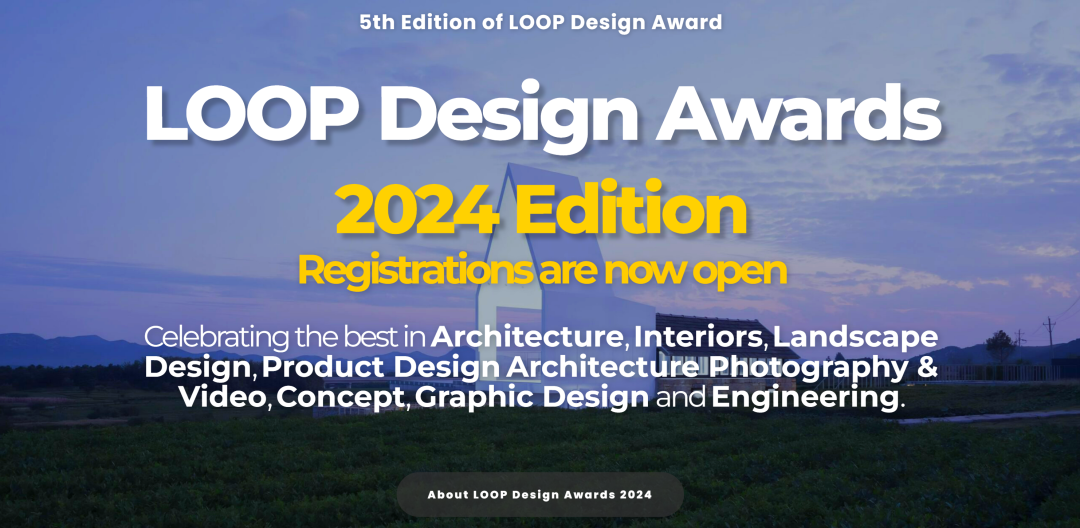 5th Edition of LOOP Design Award

LOOP Design Awards

2024 Edition

Registrations are now open

Celebrating the best in Architecture, Interiors, Landscape Design, Product Design Architecture Photography & Video, Concept, Graphic Design and Engineering.

About LOOP Design Awards 2024